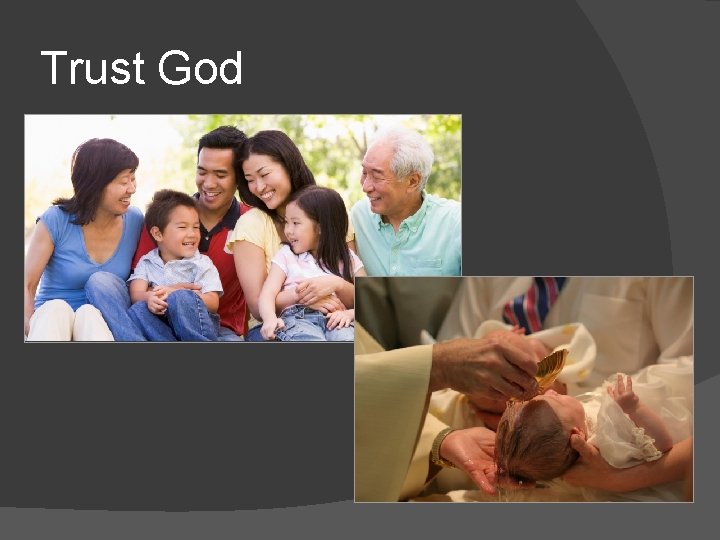 Trust God